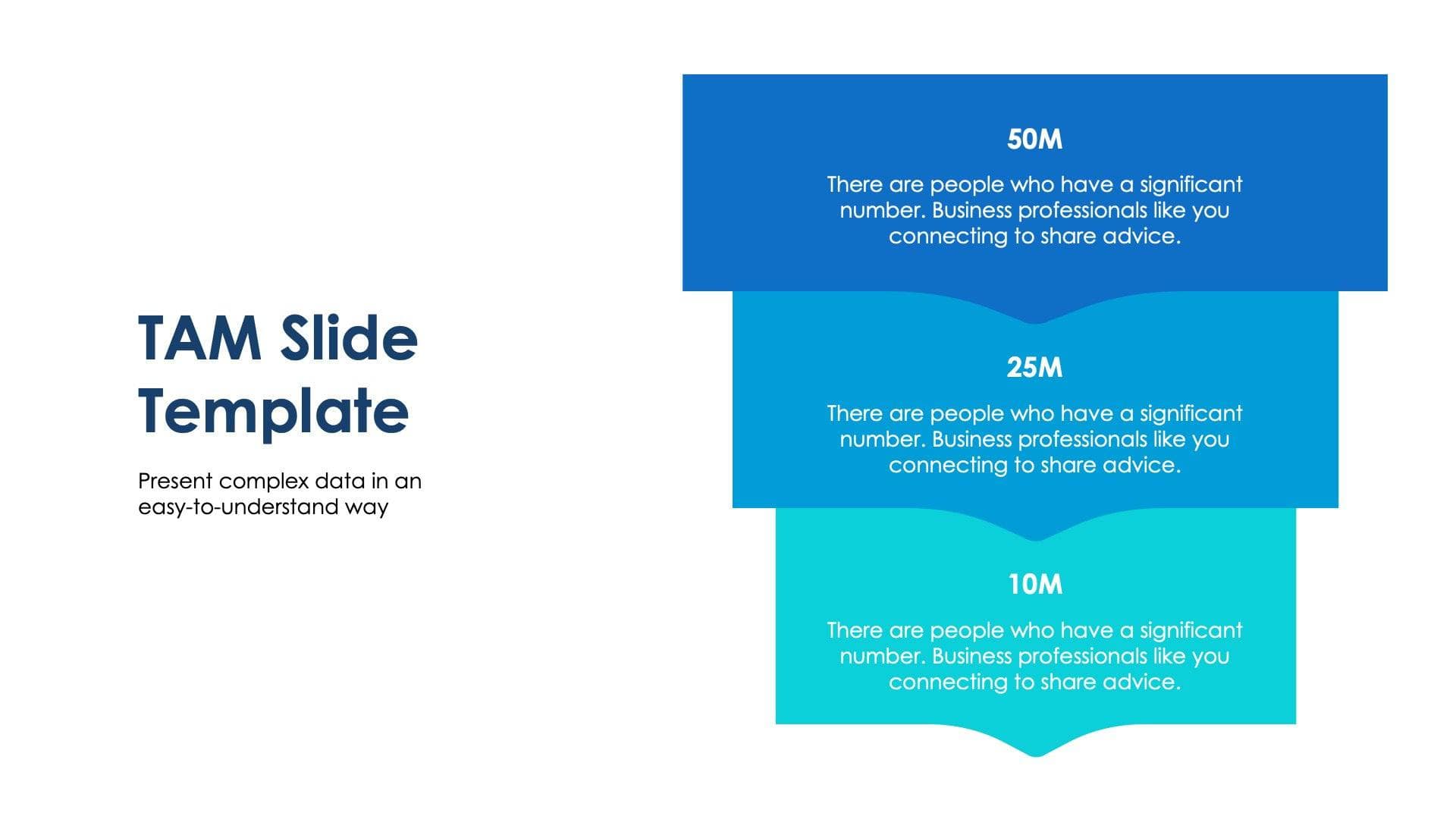 TAM Slide Template

Present complex data in an easy-to-understand way

50M

There are people who have a significant number. Business professionals like you connecting to share advice.

25M

There are people who have a significant number. Business professionals like you connecting to share advice.

10M

There are people who have a significant number. Business professionals like you connecting to share advice.